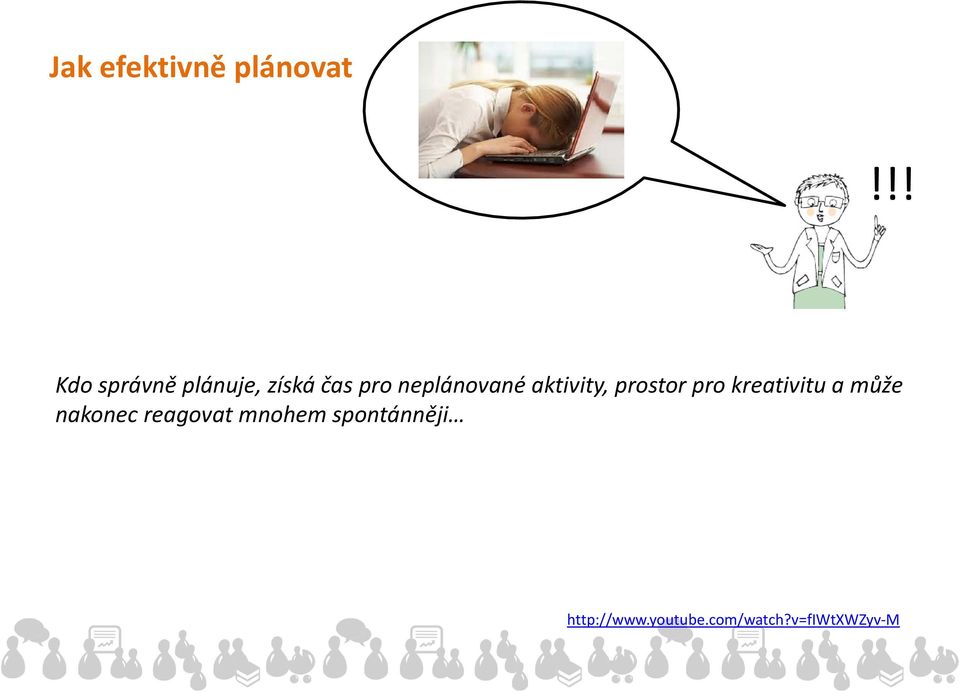 Jak efektivně plánovat

!!!

Kdo správně plánuje, získá čas pro neplánované aktivity, prostor pro kreativitu a může nakonec reagovat mnohem spontánněji…

http://www.youtube.com/watch?v=fIWtXWZyv-M